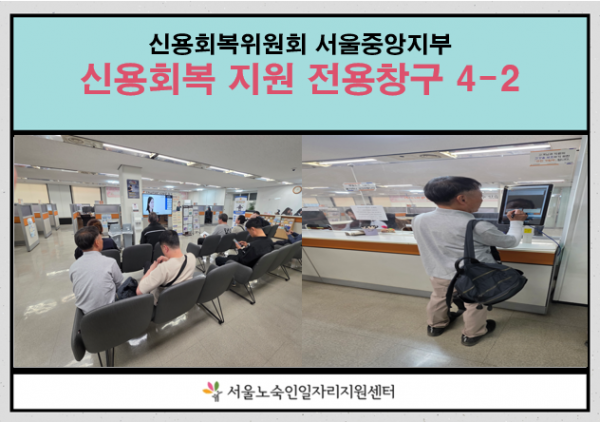 신용회복위원회 서울중앙지부
신용회복 지원 전용창구 4-2

서울노숙인일자리지원센터